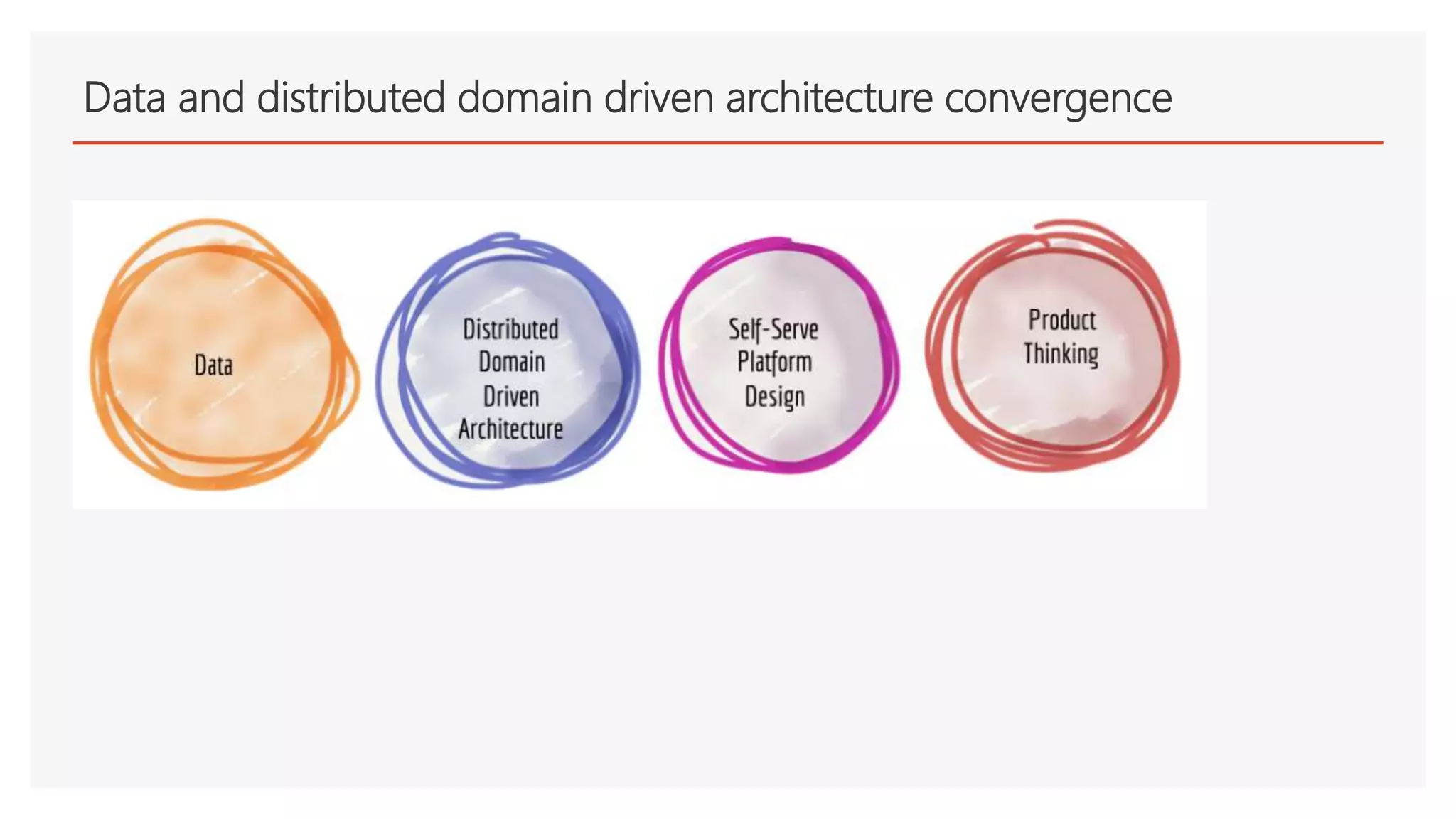 Data and distributed domain driven architecture convergence

Data

Distributed Domain Driven Architecture

Self-Serve Platform Design

Product Thinking